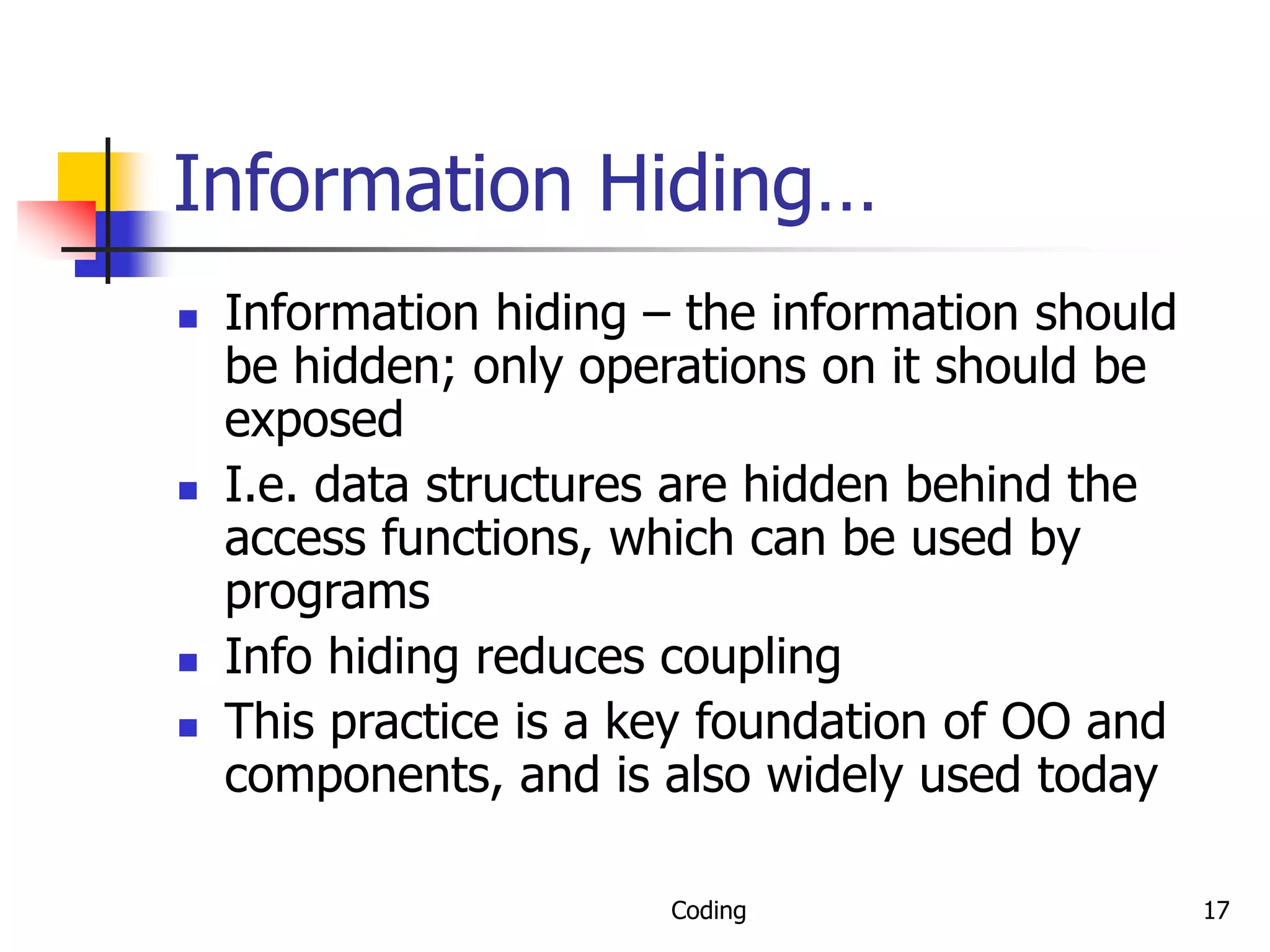 Information Hiding…

- Information hiding – the information should be hidden; only operations on it should be exposed
- I.e. data structures are hidden behind the access functions, which can be used by programs
- Info hiding reduces coupling
- This practice is a key foundation of OO and components, and is also widely used today

Coding

17